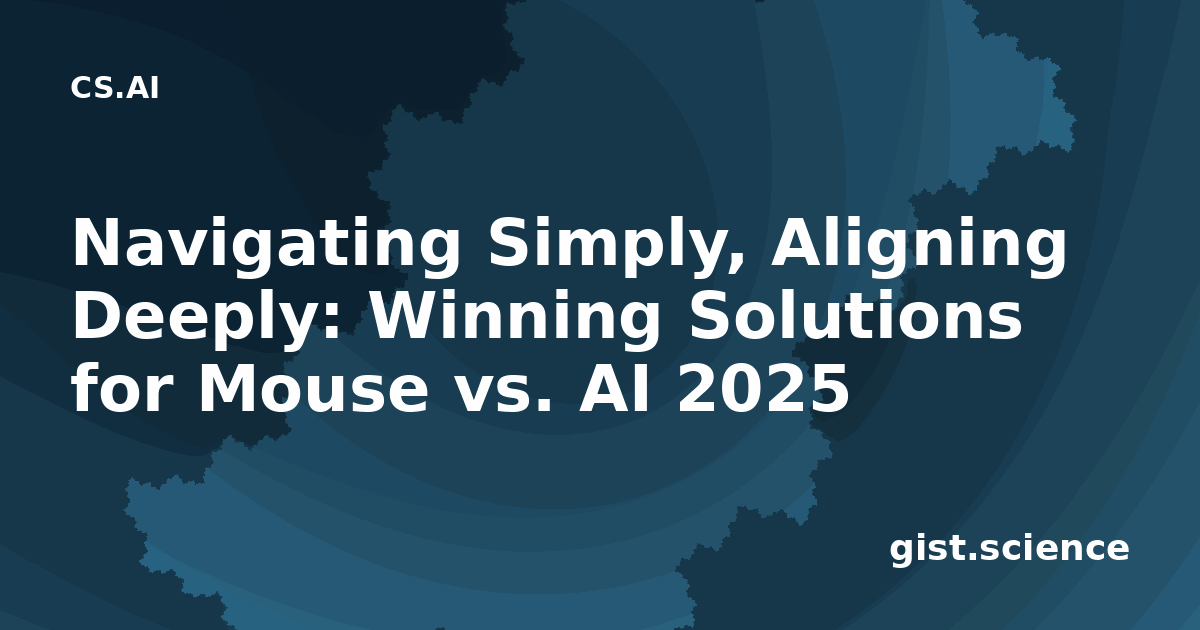 CS.AI

Navigating Simply, Aligning Deeply: Winning Solutions for Mouse vs. AI 2025

gist.science